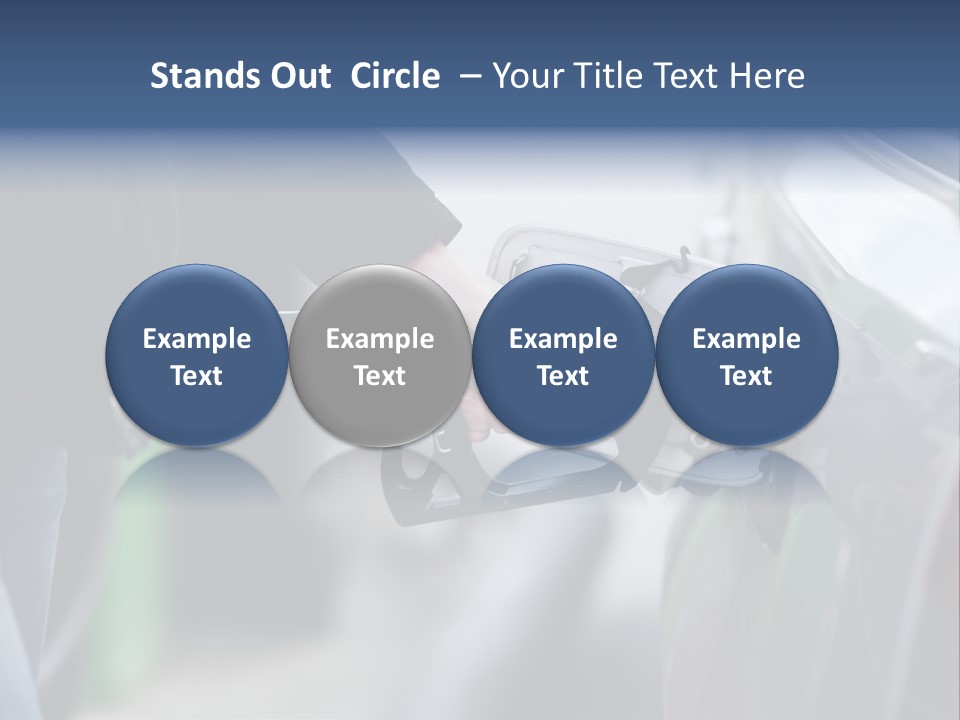 Stands Out Circle – Your Title Text Here

Example Text

Example Text

Example Text

Example Text